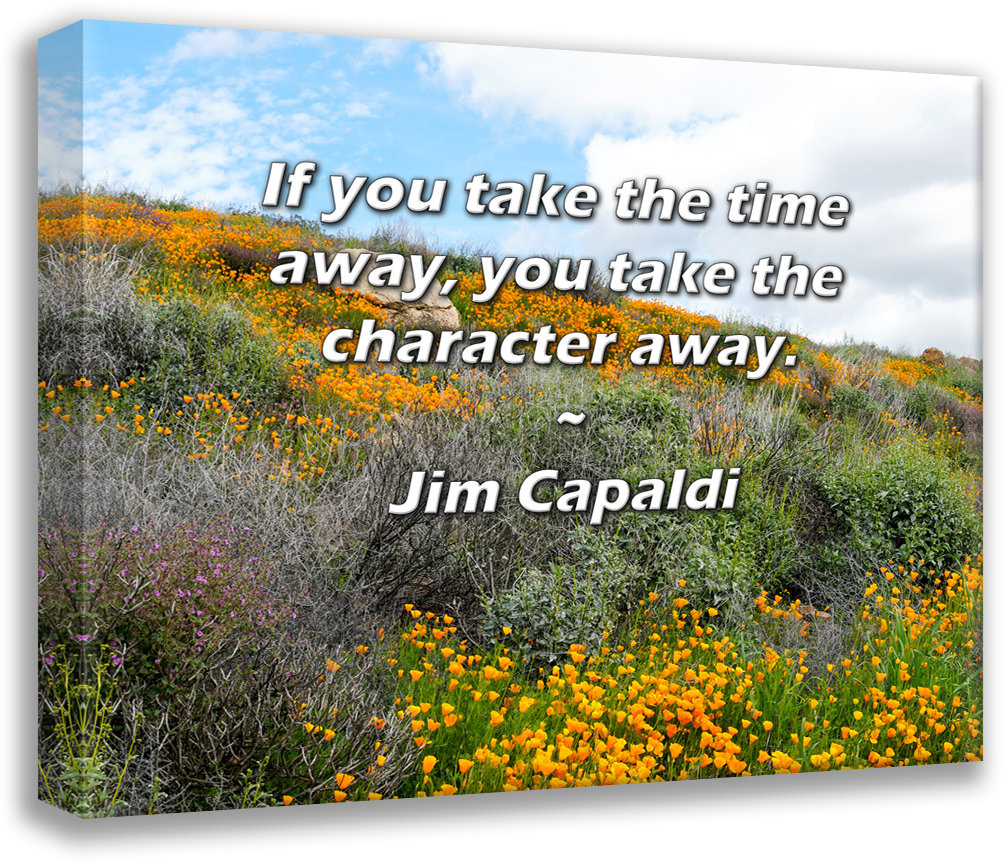 If you take the time away, you take the character away.
~
Jim Capaldi